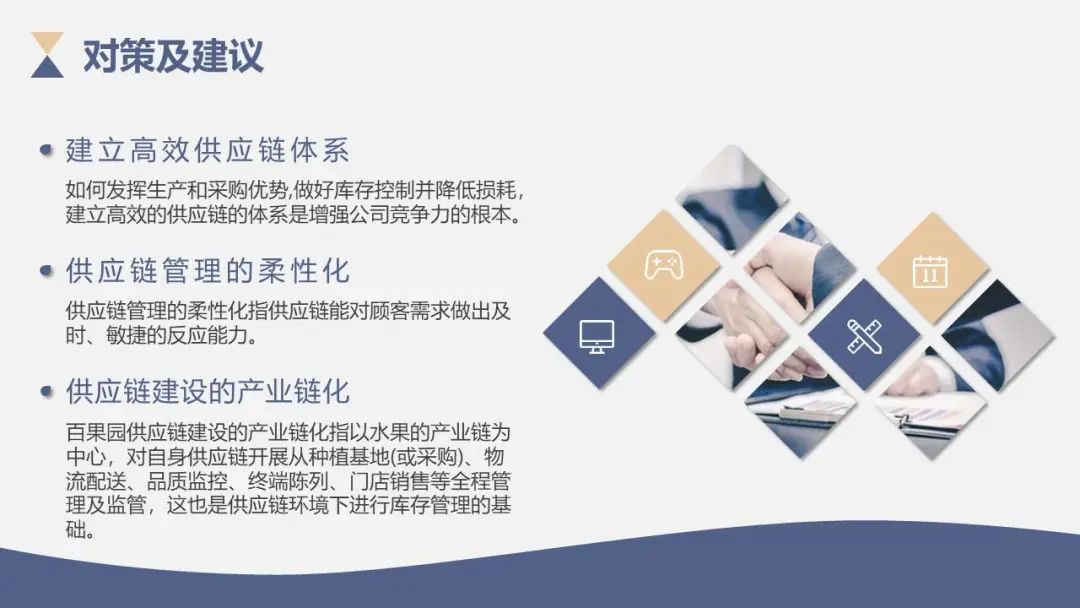 对策及建议

建立高效供应链体系

如何发挥生产和采购优势,做好库存控制并降低损耗，建立高效的供应链的体系是增强公司竞争力的根本。

供应链管理的柔性化

供应链管理的柔性化指供应链能对顾客需求做出及时、敏捷的反应能力。

供应链建设的产业链化

百果园供应链建设的产业链化指以水果的产业链为中心，对自身供应链开展从种植基地(或采购)、物流配送、品质监控、终端陈列、门店销售等全程管理及监管，这也是供应链环境下进行库存管理的基础。

11